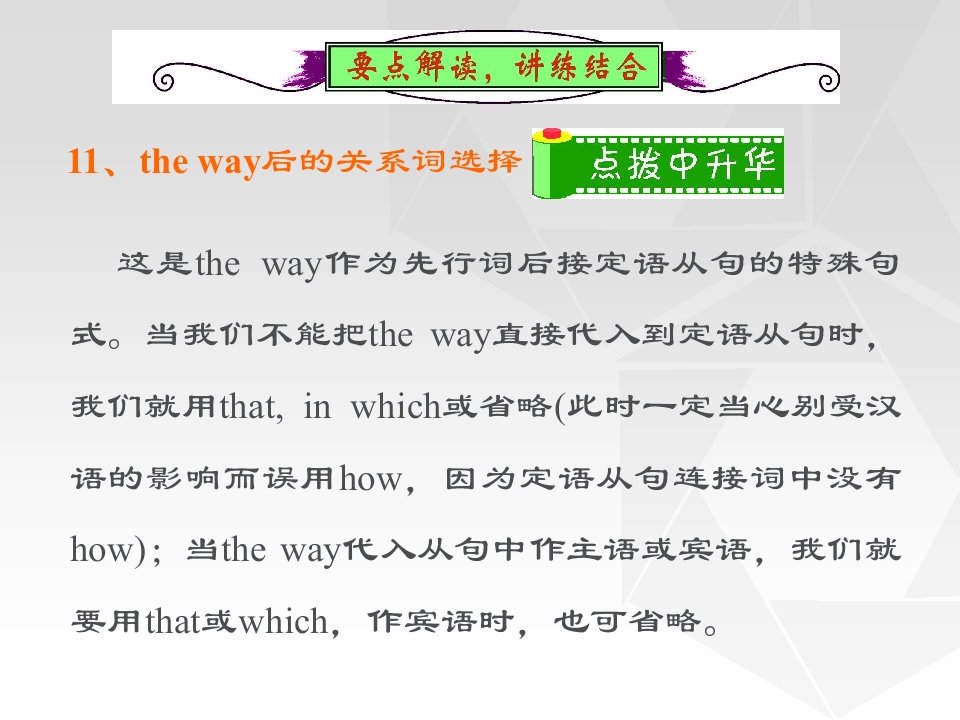 要点解读，讲练结合

11、the way后的关系词选择

点拨中升华

这是the way作为先行词后接定语从句的特殊句式。当我们不能把the way直接代入到定语从句时，我们就用that, in which或省略(此时一定当心别受汉语的影响而误用how，因为定语从句连接词中没有how)；当the way代入从句中作主语或宾语，我们就要用that或which，作宾语时，也可省略。